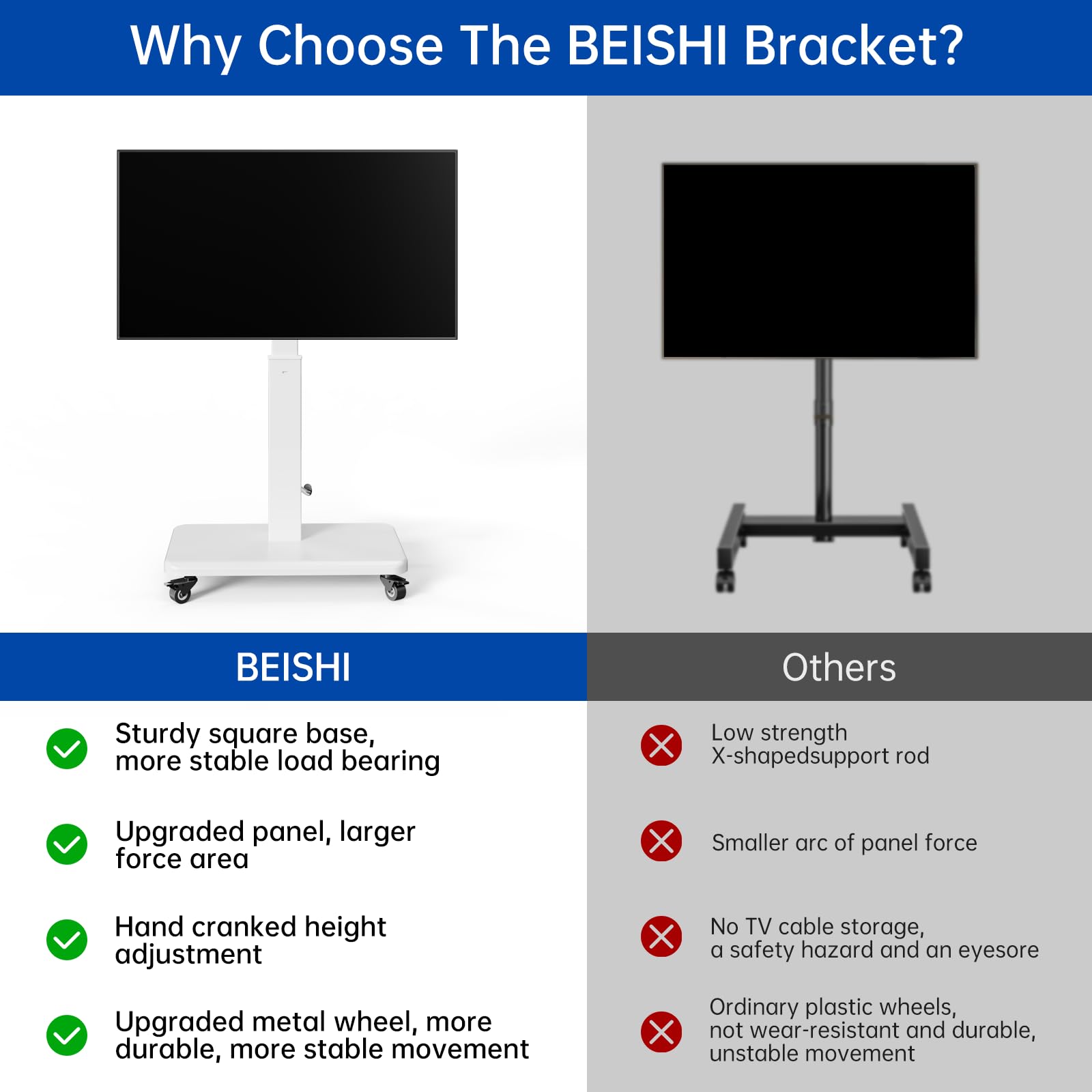 Why Choose The BEISHI Bracket?

BEISHI

Sturdy square base, more stable load bearing

Upgraded panel, larger force area

Hand cranked height adjustment

Upgraded metal wheel, more durable, more stable movement

Others

Low strength X-shapedsupport rod

Smaller arc of panel force

No TV cable storage, a safety hazard and an eyesore

Ordinary plastic wheels, not wear-resistant and durable, unstable movement